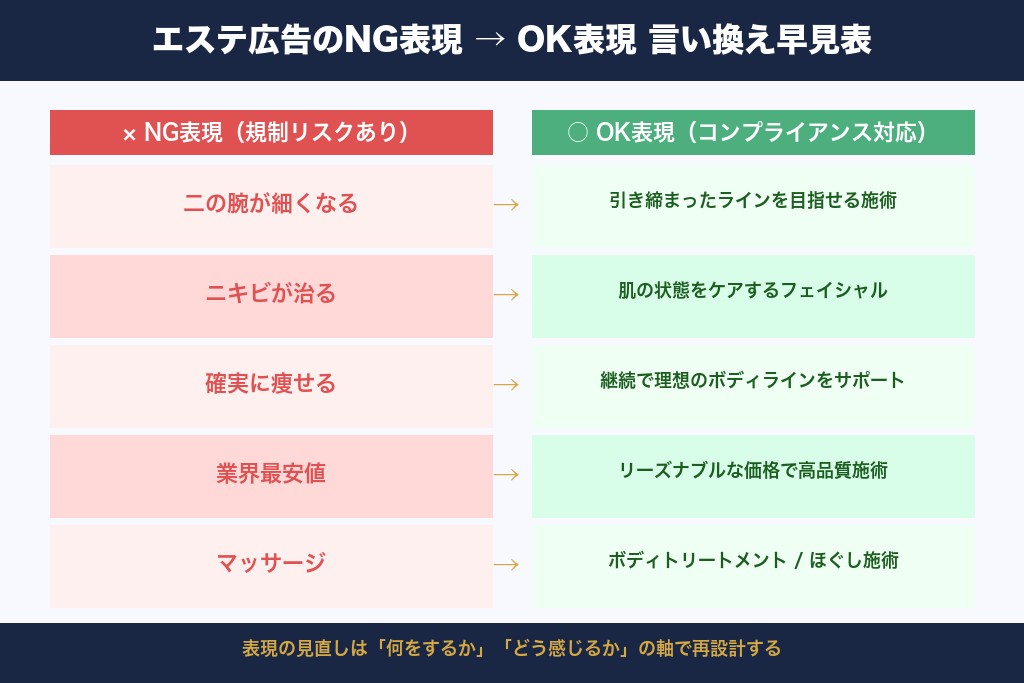 エステ広告のNG表現 → OK表現 言い換え早見表

| × NG表現（規制リスクあり） | | ○ OK表現（コンプライアンス対応） |
|---|---|---|
| 二の腕が細くなる | → | 引き締まったラインを目指せる施術 |
| ニキビが治る | → | 肌の状態をケアするフェイシャル |
| 確実に痩せる | → | 継続で理想のボディラインをサポート |
| 業界最安値 | → | リーズナブルな価格で高品質施術 |
| マッサージ | → | ボディトリートメント / ほぐし施術 |

表現の見直しは「何をするか」「どう感じるか」の軸で再設計する